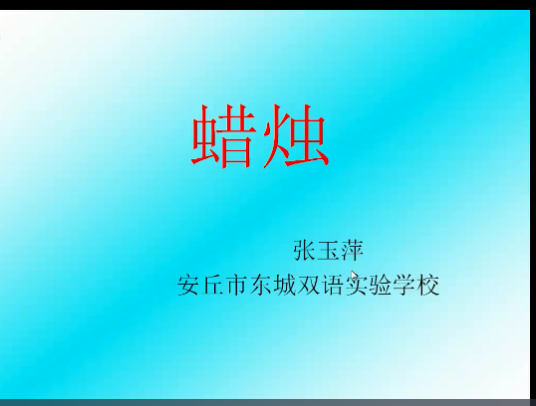 蜡烛

张玉萍
安丘市东城双语实验学校